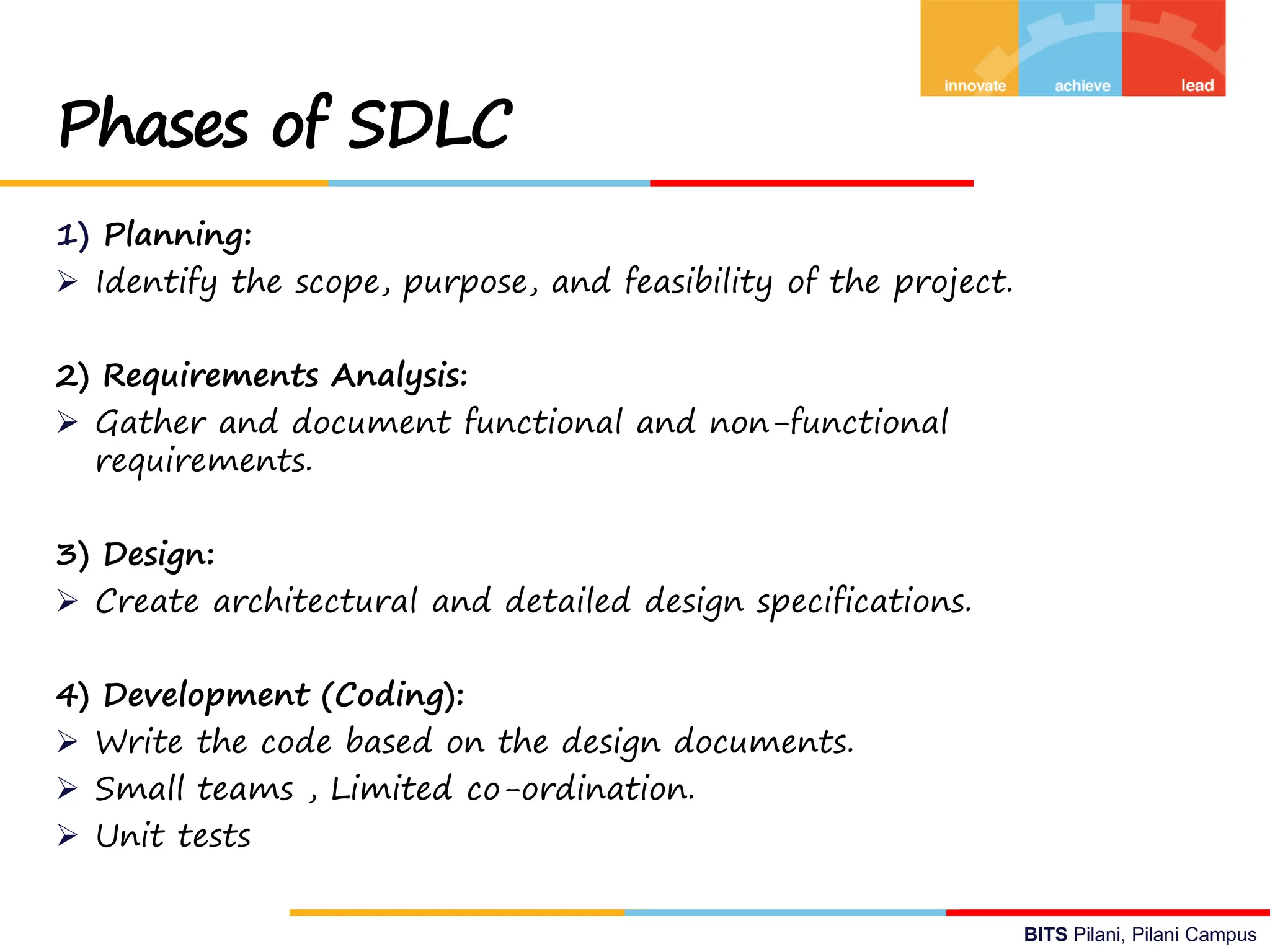 innovate achieve lead

Phases of SDLC

1) Planning:
➢ Identify the scope, purpose, and feasibility of the project.

2) Requirements Analysis:
➢ Gather and document functional and non-functional requirements.

3) Design:
➢ Create architectural and detailed design specifications.

4) Development (Coding):
➢ Write the code based on the design documents.
➢ Small teams , Limited co-ordination.
➢ Unit tests

BITS Pilani, Pilani Campus